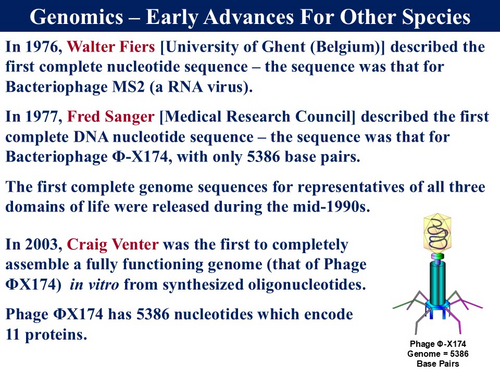 Genomics – Early Advances For Other Species

In 1976, Walter Fiers [University of Ghent (Belgium)] described the first complete nucleotide sequence – the sequence was that for Bacteriophage MS2 (a RNA virus).

In 1977, Fred Sanger [Medical Research Council] described the first complete DNA nucleotide sequence – the sequence was that for Bacteriophage Φ-X174, with only 5386 base pairs.

The first complete genome sequences for representatives of all three domains of life were released during the mid-1990s.

In 2003, Craig Venter was the first to completely assemble a fully functioning genome (that of Phage ΦX174) in vitro from synthesized oligonucleotides.

Phage ΦX174 has 5386 nucleotides which encode 11 proteins.

Phage Φ-X174
Genome = 5386
Base Pairs